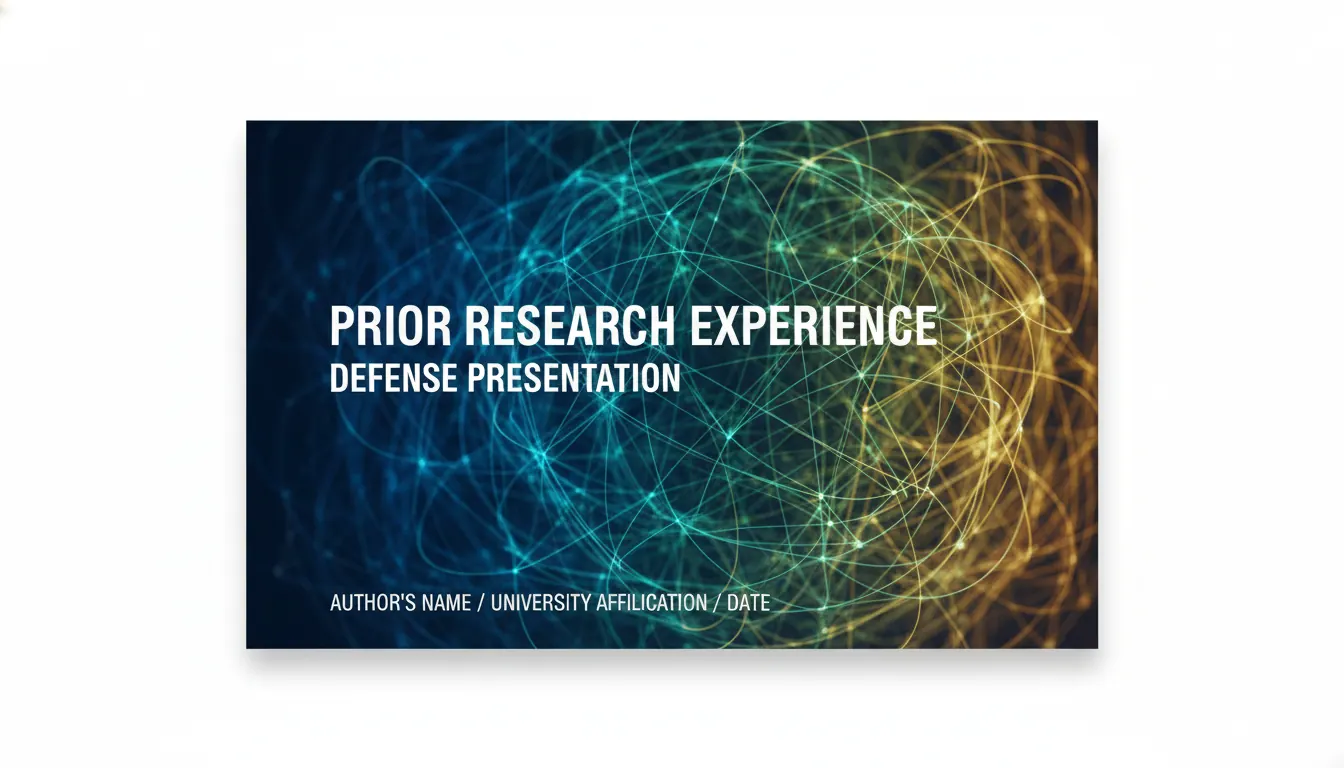 PRIOR RESEARCH EXPERIENCE
DEFENSE PRESENTATION

AUTHOR'S NAME / UNIVERSITY AFFILICATION / DATE